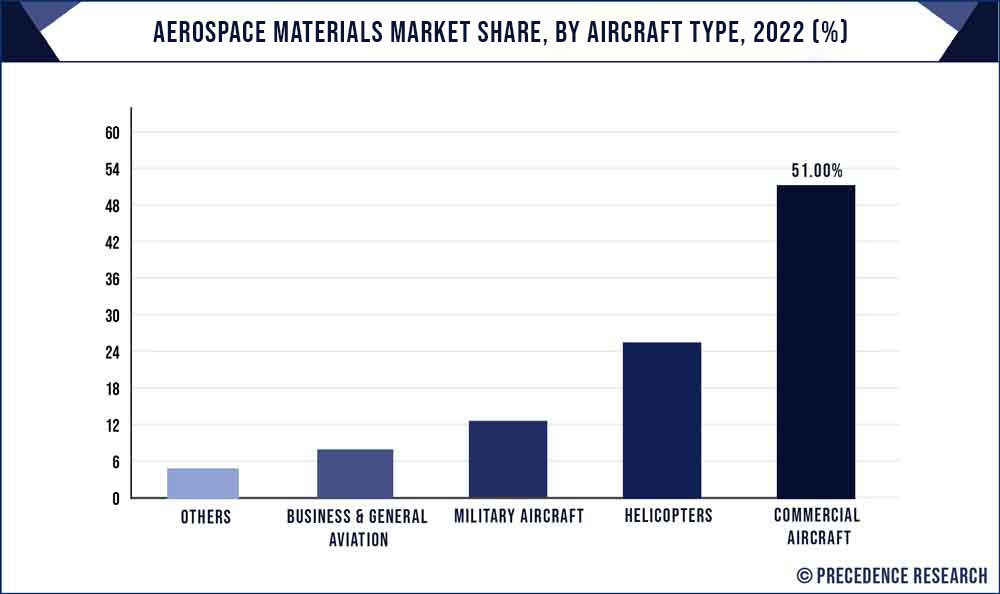 AEROSPACE MATERIALS MARKET SHARE, BY AIRCRAFT TYPE, 2022 (%)

60
54
48
42
36
30
24
18
12
6
0

51.00%

OTHERS
BUSINESS & GENERAL AVIATION
MILITARY AIRCRAFT
HELICOPTERS
COMMERCIAL AIRCRAFT

© PRECEDENCE RESEARCH